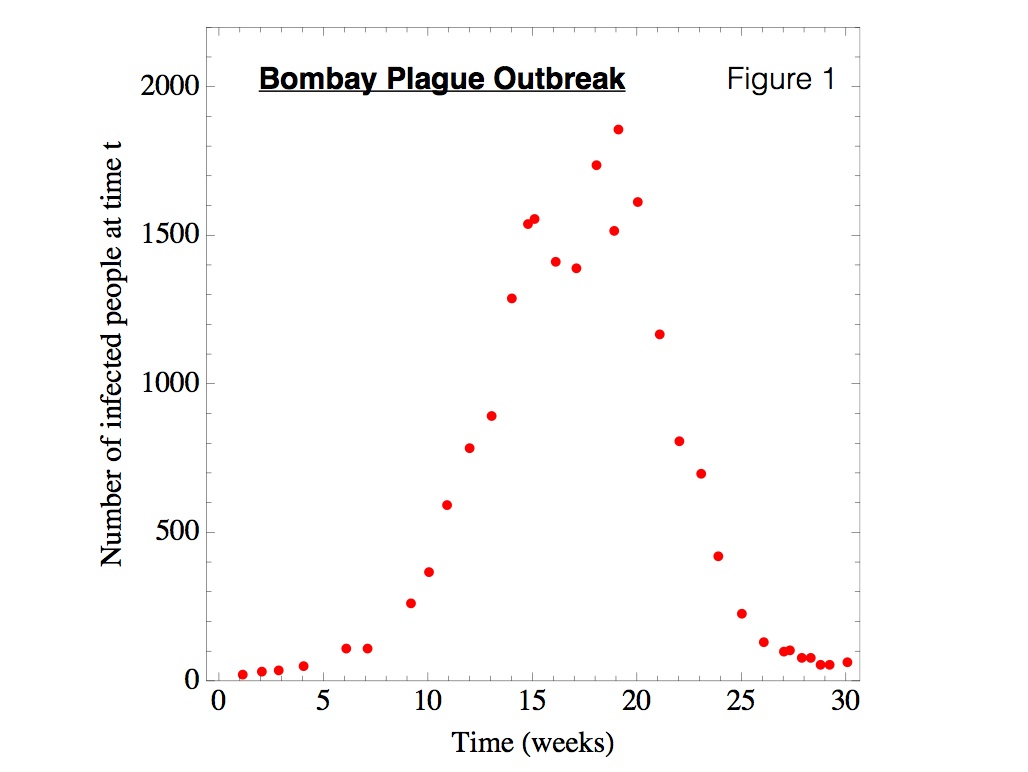 Bombay Plague Outbreak

Figure 1

Number of infected people at time t

2000
1500
1000
500
0

0
5
10
15
20
25
30

Time (weeks)